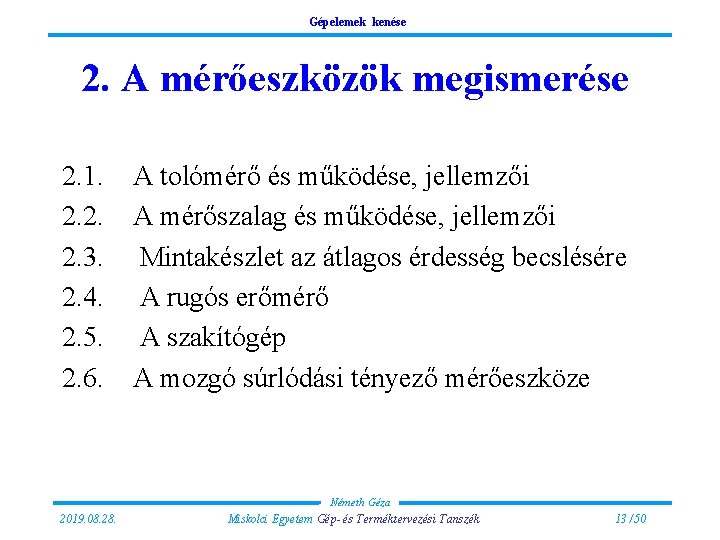 Gépelemek kenése

2. A mérőeszközök megismerése

2.1. A tolómérő és működése, jellemzői
2.2. A mérőszalag és működése, jellemzői
2.3. Mintakészlet az átlagos érdesség becslésére
2.4. A rugós erőmérő
2.5. A szakítógép
2.6. A mozgó súrlódási tényező mérőeszköze

Németh Géza

2019.08.28. Miskolci Egyetem Gép- és Terméktervezési Tanszék 13 /50